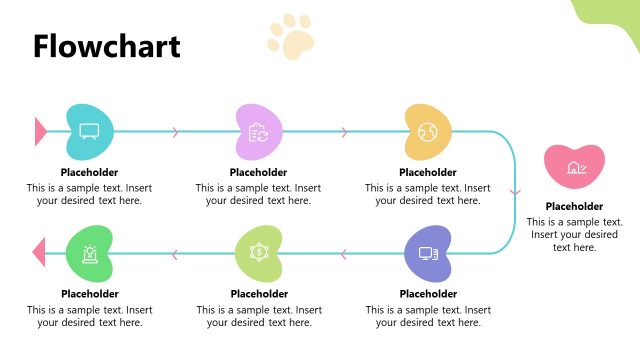 Flowchart

Placeholder
This is a sample text. Insert your desired text here.

Placeholder
This is a sample text. Insert your desired text here.

Placeholder
This is a sample text. Insert your desired text here.

Placeholder
This is a sample text. Insert your desired text here.

Placeholder
This is a sample text. Insert your desired text here.

Placeholder
This is a sample text. Insert your desired text here.

Placeholder
This is a sample text. Insert your desired text here.